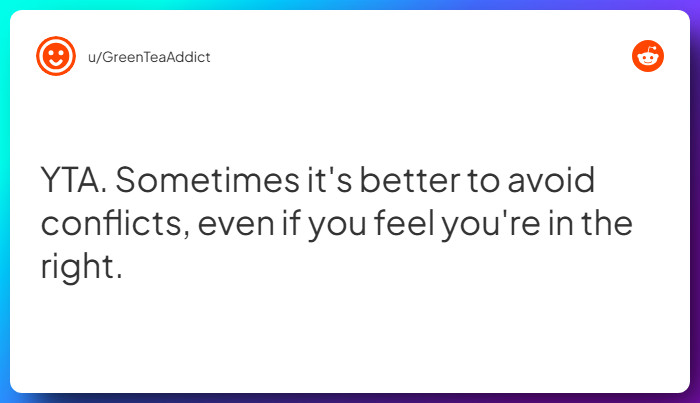 u/GreenTeaAddict

YTA. Sometimes it's better to avoid conflicts, even if you feel you're in the right.